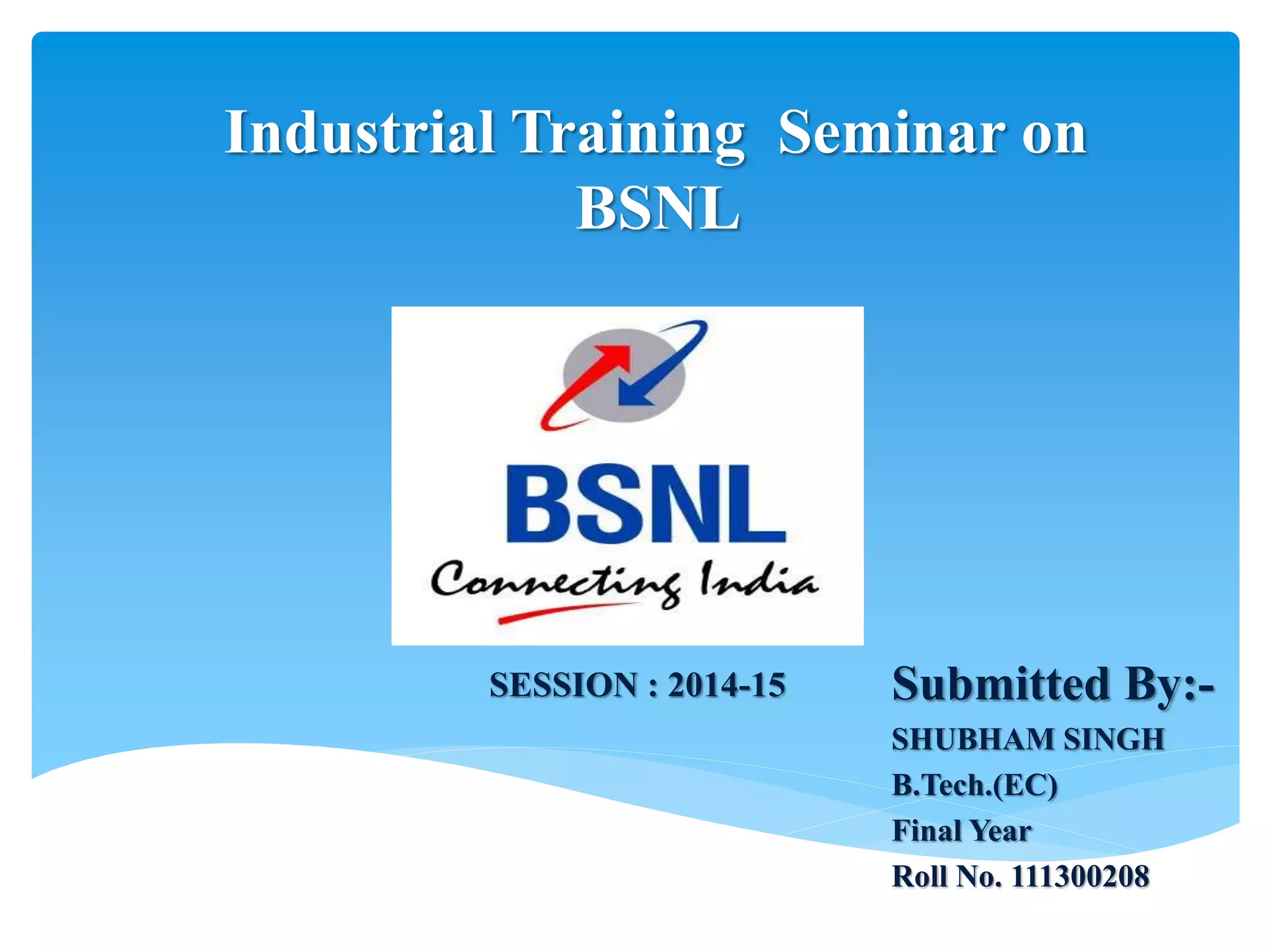 Industrial Training Seminar on BSNL

BSNL
Connecting India

SESSION : 2014-15

Submitted By:-
SHUBHAM SINGH
B.Tech.(EC)
Final Year
Roll No. 111300208